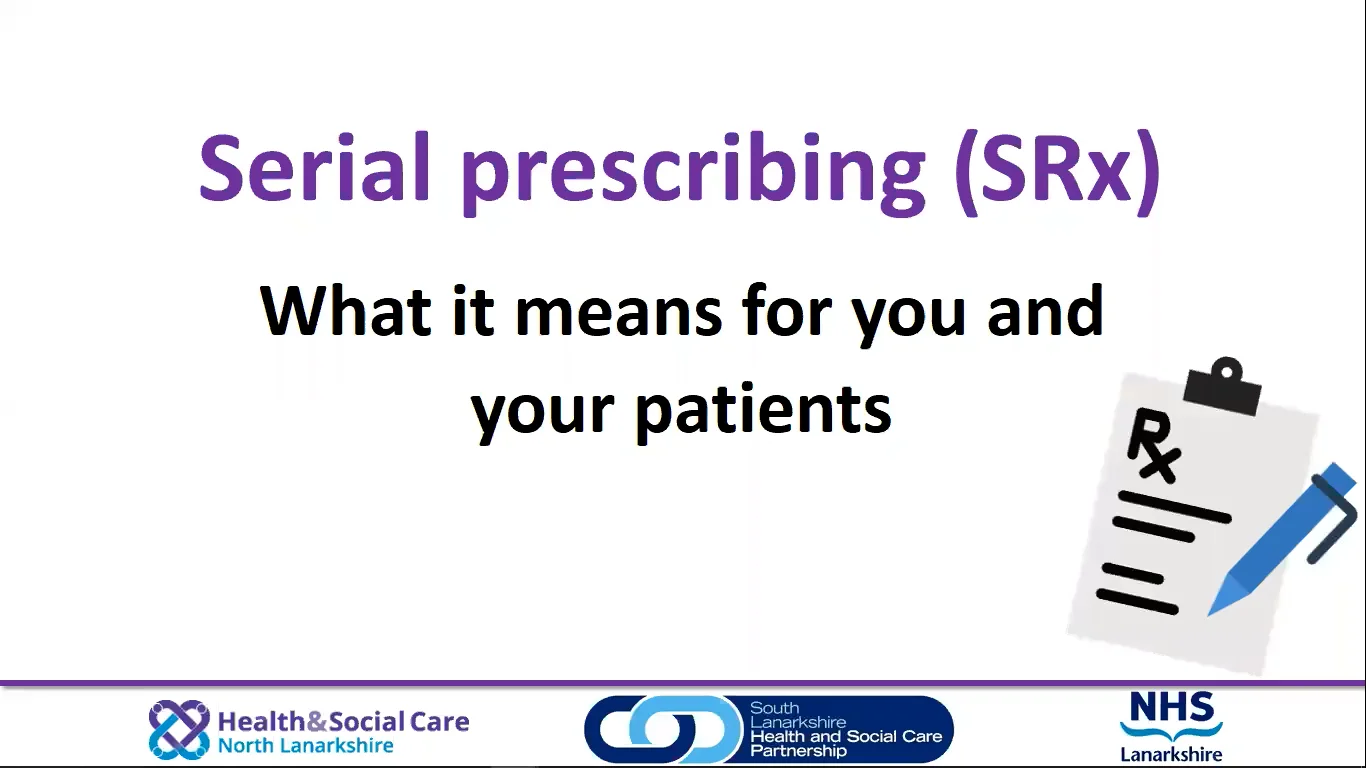 Serial prescribing (SRx)

What it means for you and your patients

Rx

Health&Social Care North Lanarkshire

South Lanarkshire Health and Social Care Partnership

NHS Lanarkshire